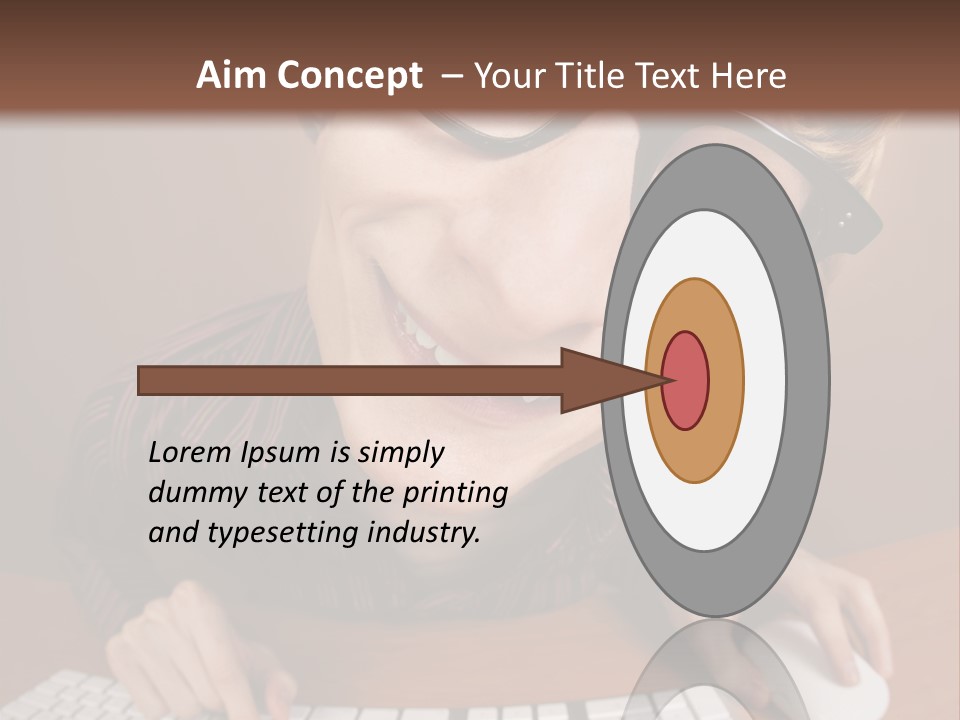 Aim Concept – Your Title Text Here

Lorem Ipsum is simply dummy text of the printing and typesetting industry.